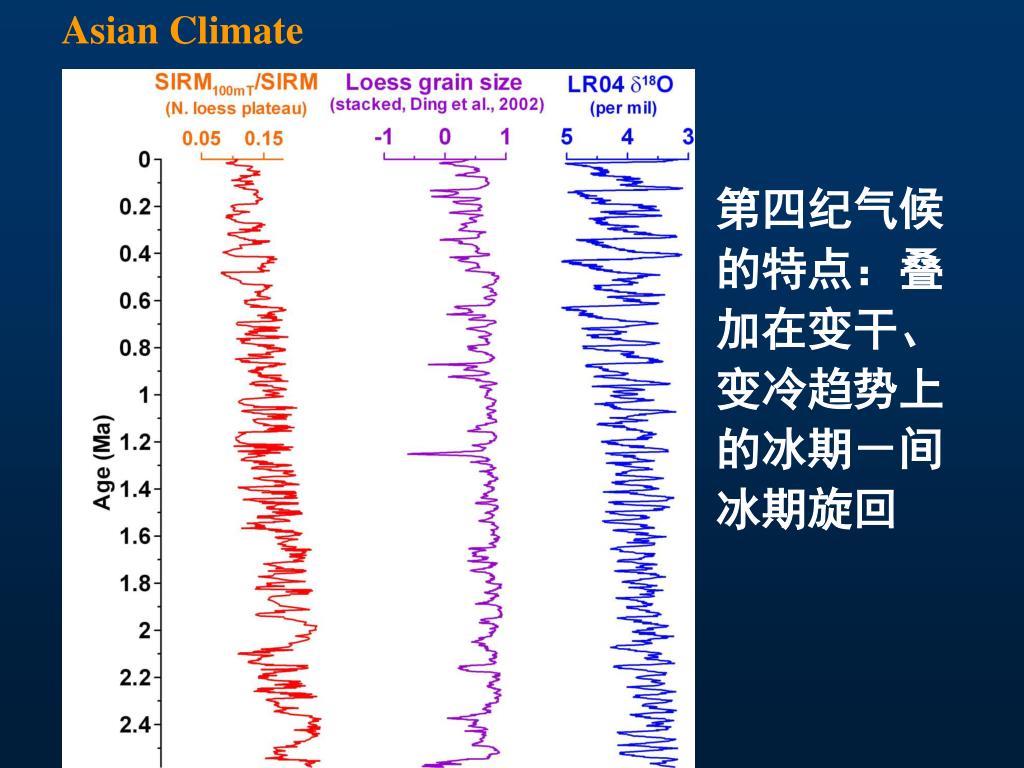 Asian Climate

$SIRM_{100mT}/SIRM$
(N. loess plateau)
0.05 0.15

Loess grain size
(stacked, Ding et al., 2002)
-1 0 1

LR04 $\delta^{18}O$
(per mil)
5 4 3

Age (Ma)
0
0.2
0.4
0.6
0.8
1
1.2
1.4
1.6
1.8
2
2.2
2.4

第四纪气候的特点：叠加在变干、变冷趋势上的冰期－间冰期旋回